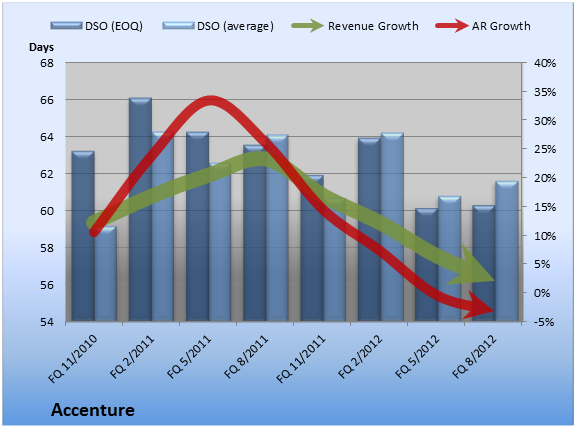 DSO (EOQ) DSO (average) Revenue Growth AR Growth

Days

68
66
64
62
60
58
56
54

40%
35%
30%
25%
20%
15%
10%
5%
0%
-5%

FQ 11/2010
FQ 2/2011
FQ 5/2011
FQ 8/2011
FQ 11/2011
FQ 2/2012
FQ 5/2012
FQ 8/2012

Accenture